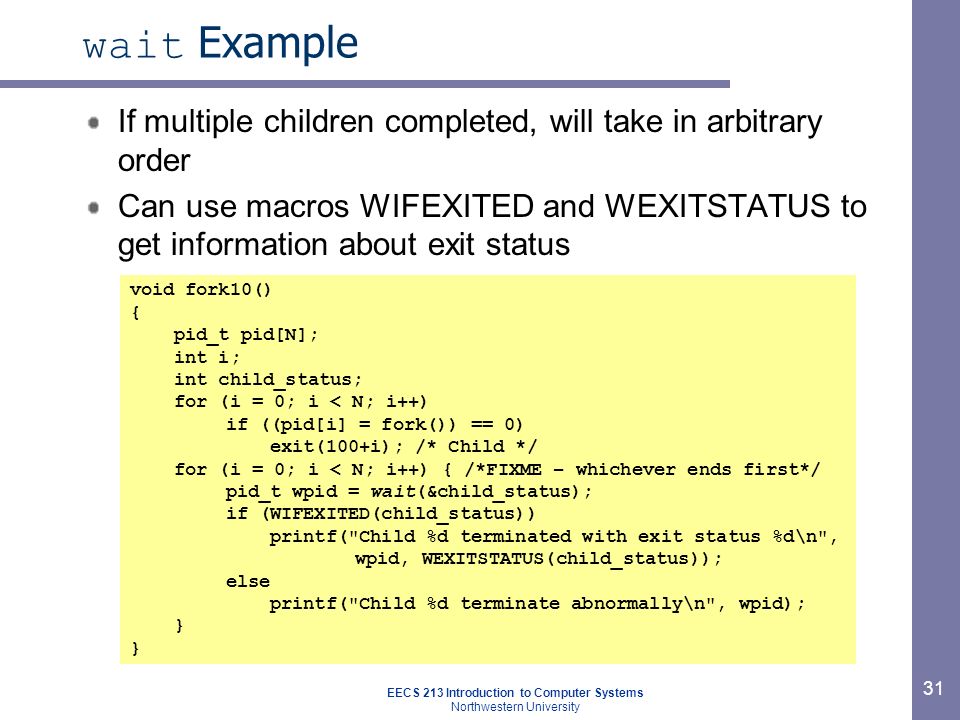 wait Example

If multiple children completed, will take in arbitrary order

Can use macros WIFEXITED and WEXITSTATUS to get information about exit status

void fork10()
{
    pid_t pid[N];
    int i;
    int child_status;
    for (i = 0; i < N; i++)
        if ((pid[i] = fork()) == 0)
            exit(100+i); /* Child */
    for (i = 0; i < N; i++) { /*FIXME – whichever ends first*/
        pid_t wpid = wait(&child_status);
        if (WIFEXITED(child_status))
            printf("Child %d terminated with exit status %d\n",
                   wpid, WEXITSTATUS(child_status));
        else
            printf("Child %d terminate abnormally\n", wpid);
    }
}

EECS 213 Introduction to Computer Systems
Northwestern University

31